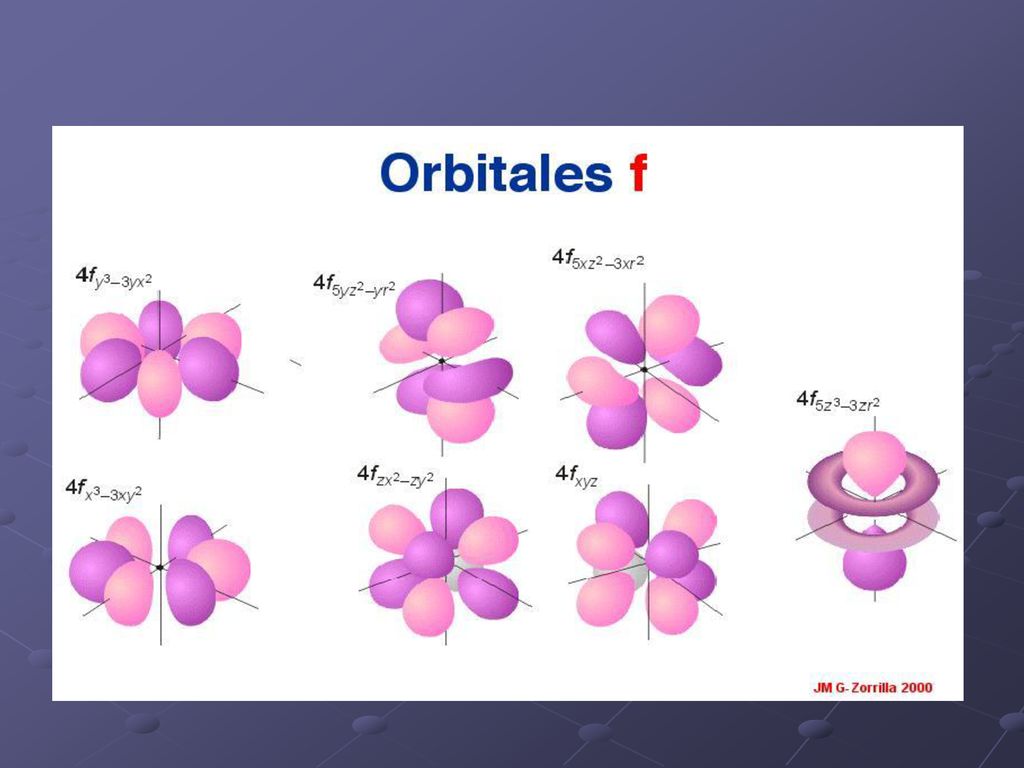 Orbitales f

$4f_{y^3-3yx^2}$

$4f_{5yz^2-yr^2}$

$4f_{5xz^2-3xr^2}$

$4f_{5z^3-3zr^2}$

$4f_{x^3-3xy^2}$

$4f_{zx^2-zy^2}$

$4f_{xyz}$

JM G- Zorrilla 2000